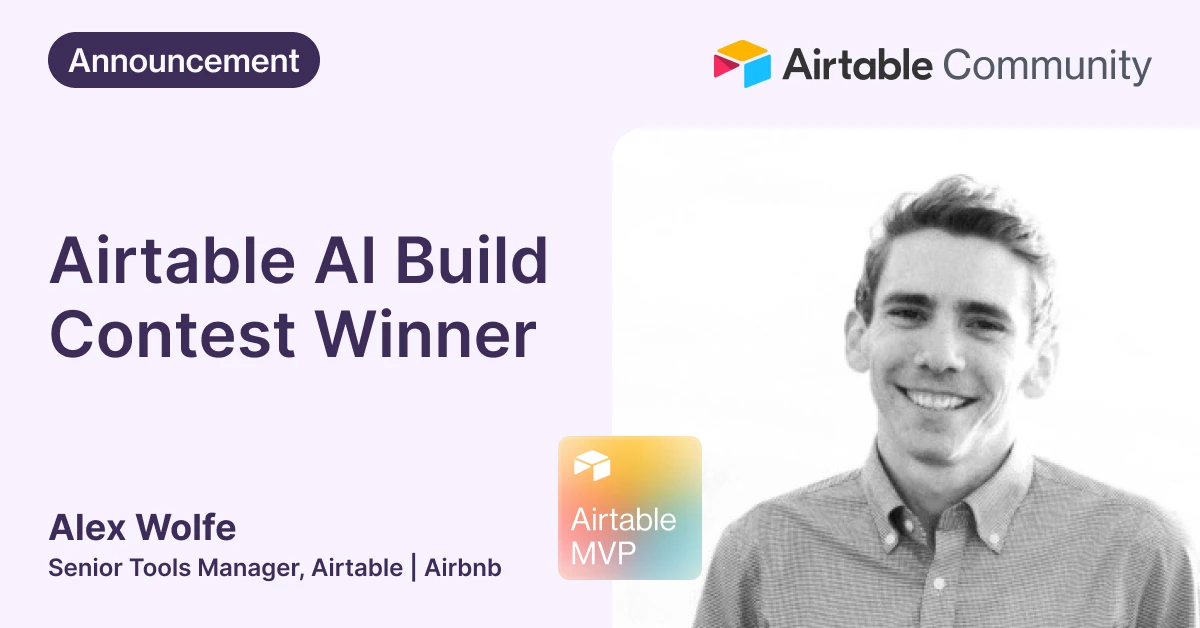 Announcement

Airtable Community

Airtable AI Build Contest Winner

Airtable MVP

Alex Wolfe
Senior Tools Manager, Airtable | Airbnb